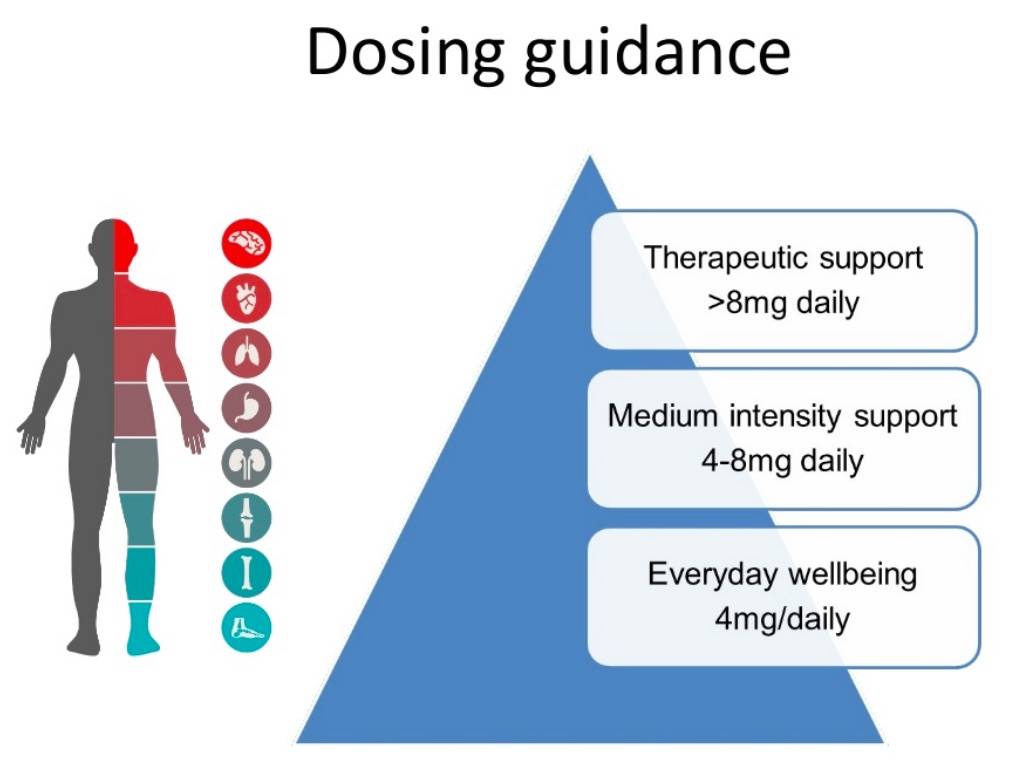 Dosing guidance

Therapeutic support
>8mg daily

Medium intensity support
4-8mg daily

Everyday wellbeing
4mg/daily